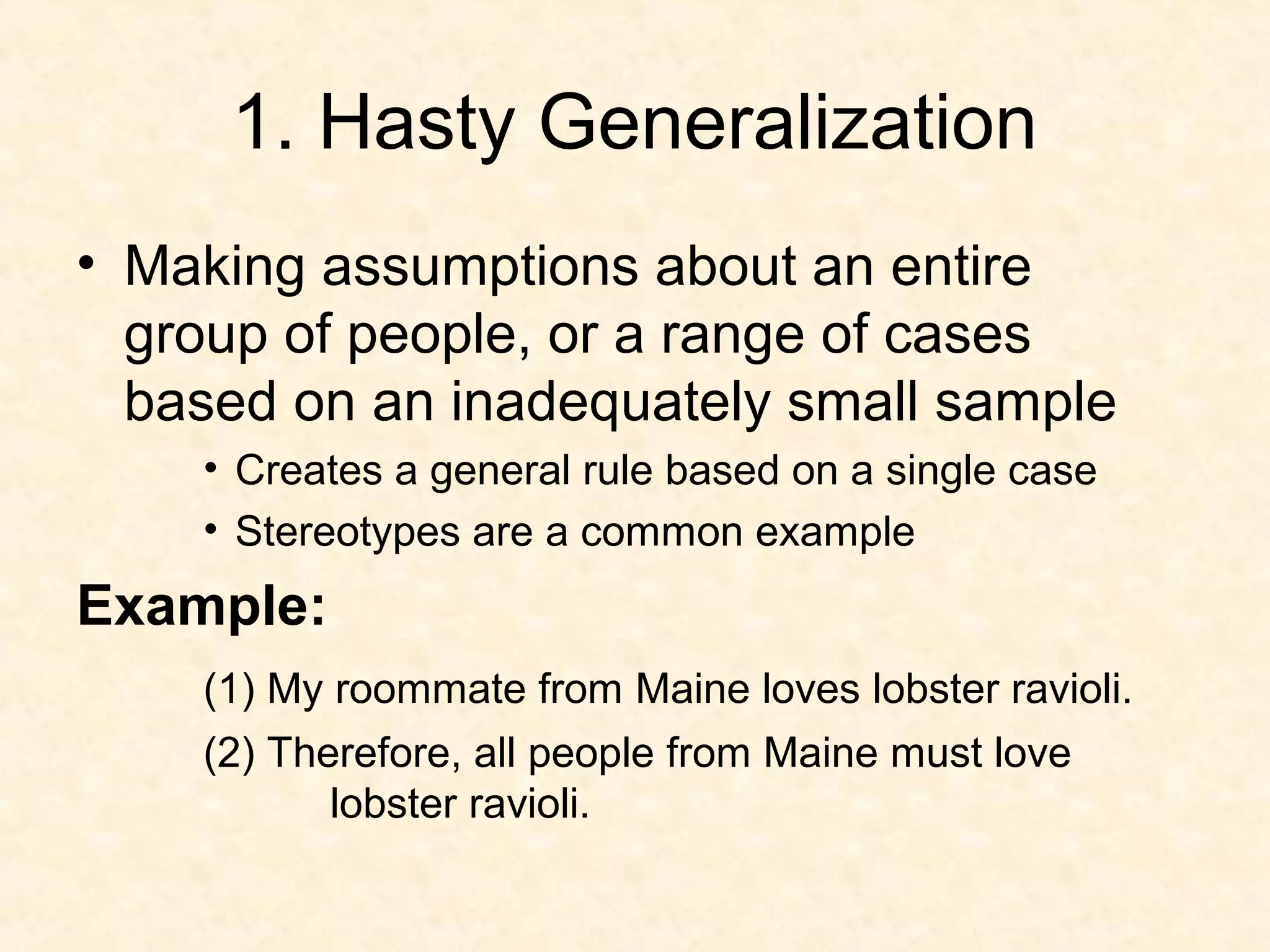 1. Hasty Generalization

• Making assumptions about an entire group of people, or a range of cases based on an inadequately small sample
  • Creates a general rule based on a single case
  • Stereotypes are a common example

Example:

(1) My roommate from Maine loves lobster ravioli.

(2) Therefore, all people from Maine must love lobster ravioli.